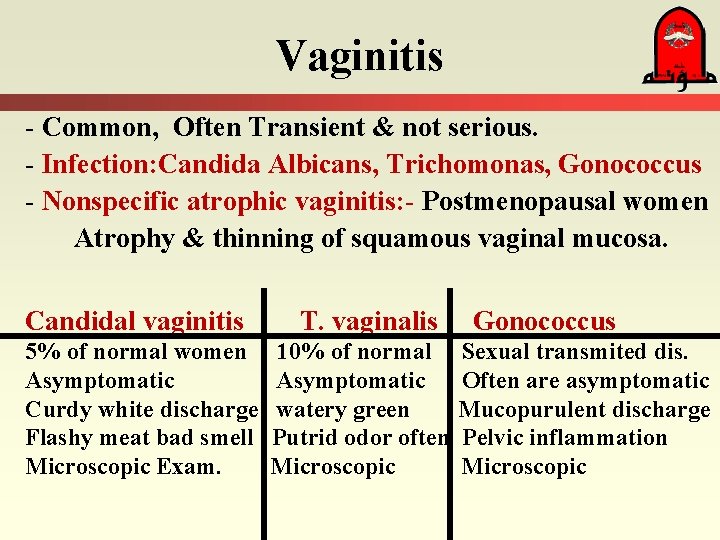 Vaginitis

مؤتة

- Common, Often Transient & not serious.
- Infection:Candida Albicans, Trichomonas, Gonococcus
- Nonspecific atrophic vaginitis:- Postmenopausal women
Atrophy & thinning of squamous vaginal mucosa.

| Candidal vaginitis | T. vaginalis | Gonococcus |
|---|---|---|
| 5% of normal women | 10% of normal | Sexual transmited dis. |
| Asymptomatic | Asymptomatic | Often are asymptomatic |
| Curdy white discharge | watery green | Mucopurulent discharge |
| Flashy meat bad smell | Putrid odor often | Pelvic inflammation |
| Microscopic Exam. | Microscopic | Microscopic |